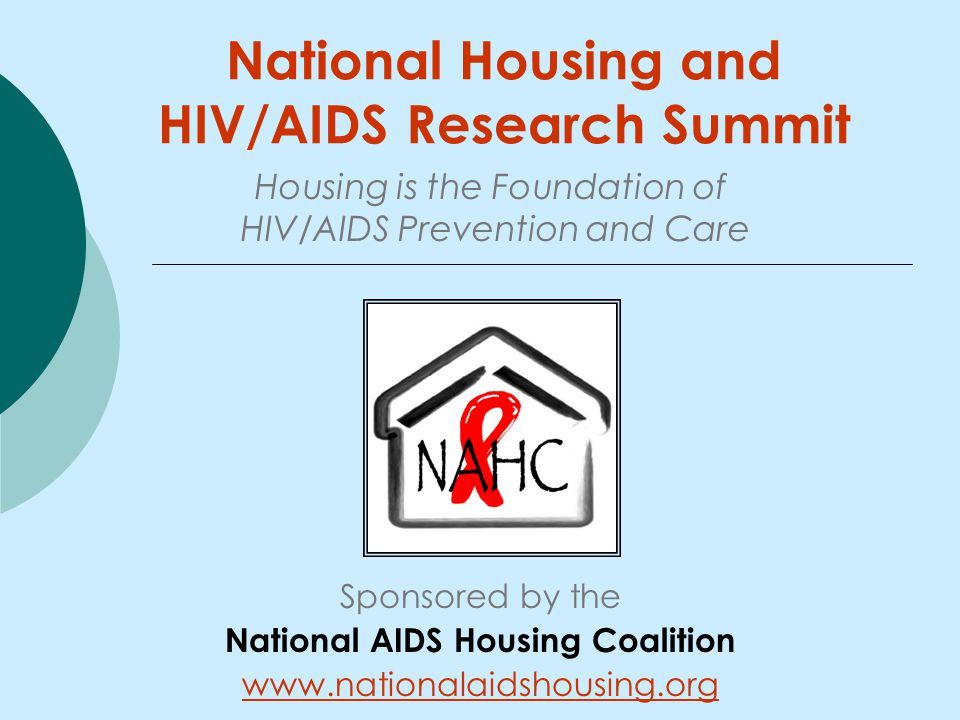 National Housing and HIV/AIDS Research Summit

Housing is the Foundation of HIV/AIDS Prevention and Care

NAHC

Sponsored by the
National AIDS Housing Coalition
www.nationalaidshousing.org